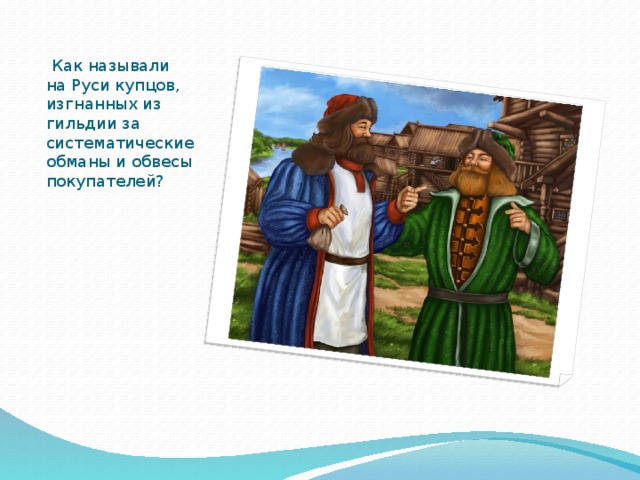 Как называли на Руси купцов, изгнанных из гильдии за систематические обманы и обвесы покупателей?